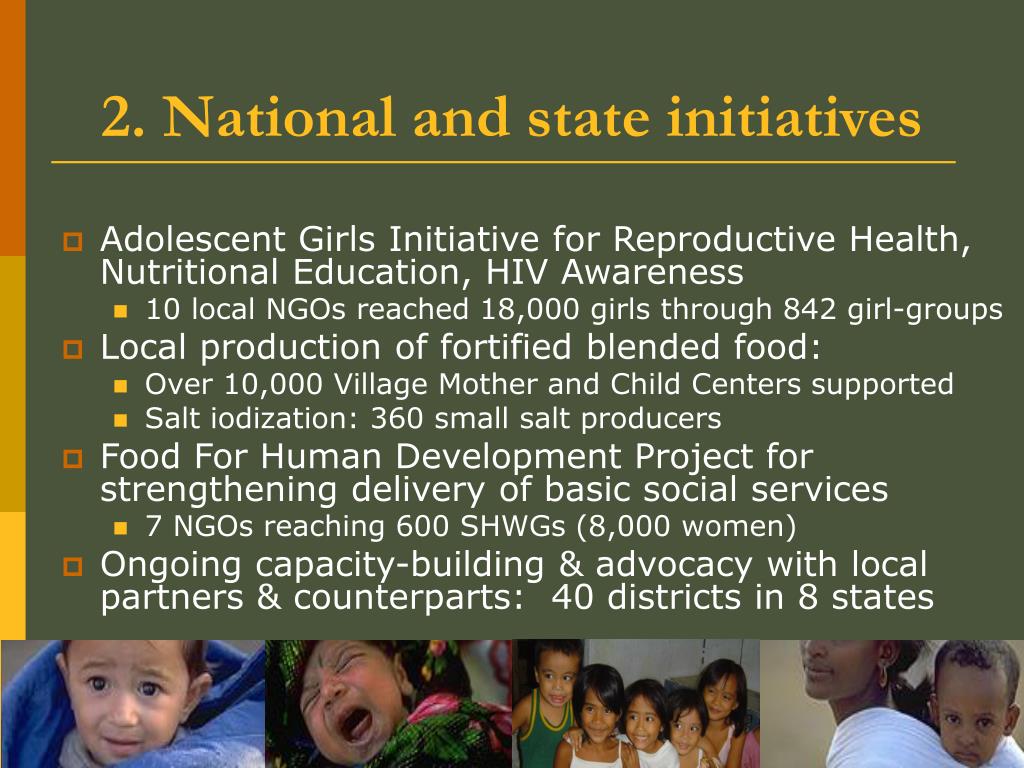 2. National and state initiatives

Adolescent Girls Initiative for Reproductive Health, Nutritional Education, HIV Awareness

10 local NGOs reached 18,000 girls through 842 girl-groups

Local production of fortified blended food:

Over 10,000 Village Mother and Child Centers supported

Salt iodization: 360 small salt producers

Food For Human Development Project for strengthening delivery of basic social services

7 NGOs reaching 600 SHWGs (8,000 women)

Ongoing capacity-building & advocacy with local partners & counterparts: 40 districts in 8 states